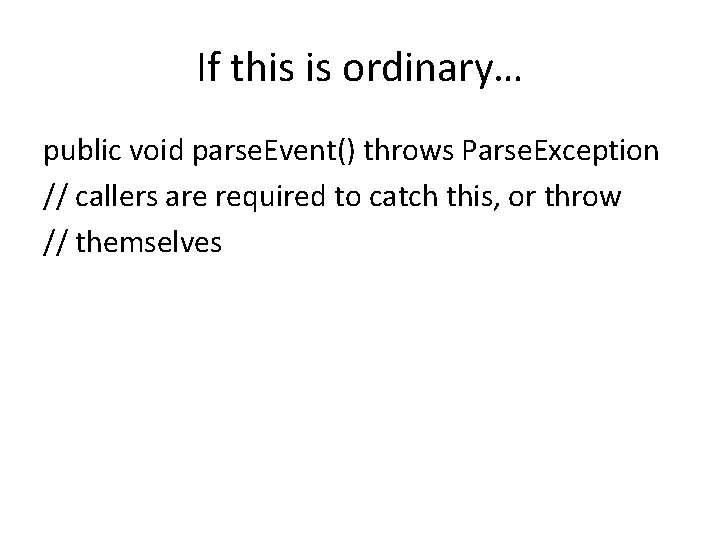 If this is ordinary…

public void parseEvent() throws ParseException
// callers are required to catch this, or throw
// themselves